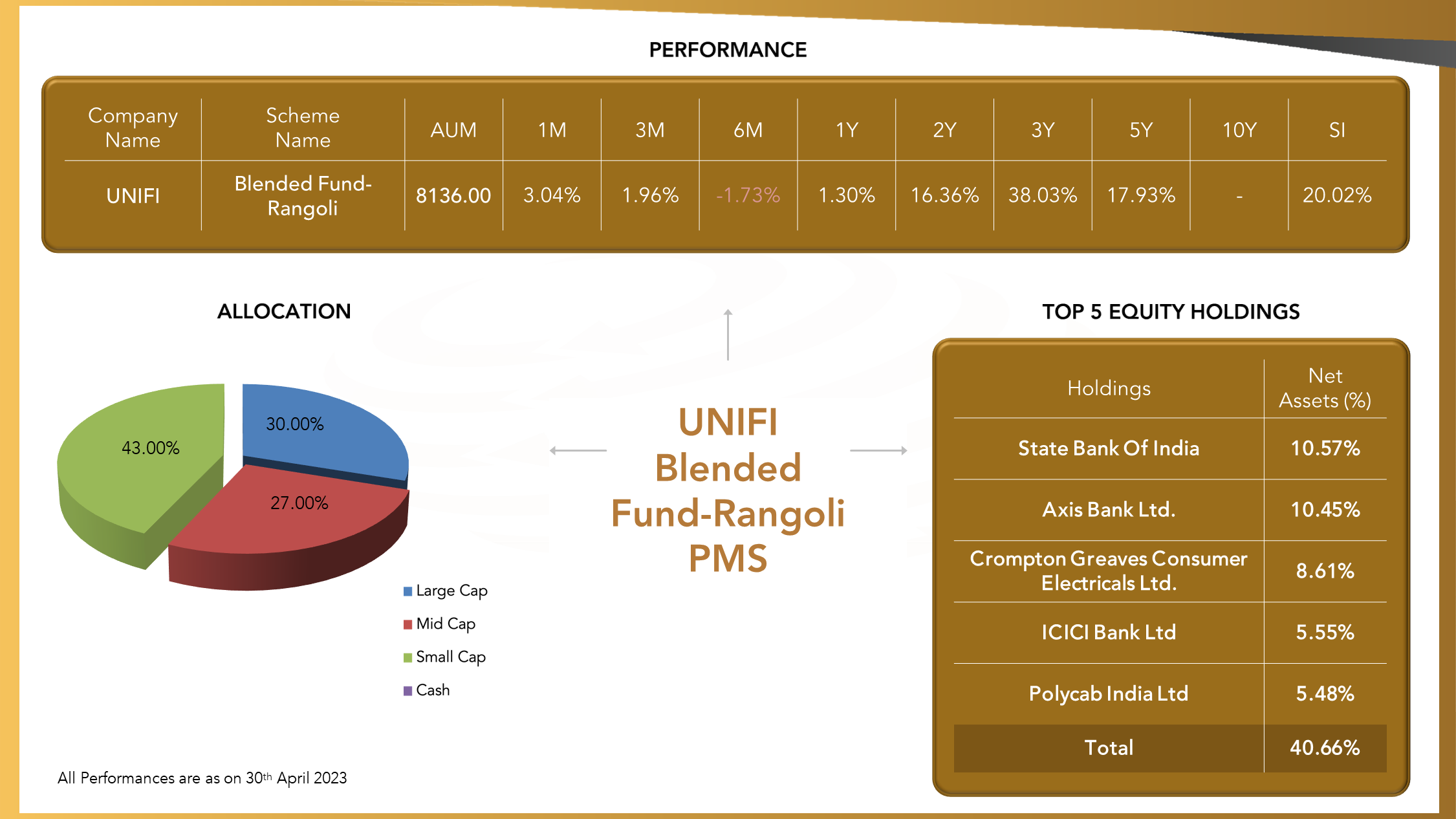 PERFORMANCE

| Company Name | Scheme Name | AUM | 1M | 3M | 6M | 1Y | 2Y | 3Y | 5Y | 10Y | SI |
|---|---|---|---|---|---|---|---|---|---|---|---|
| UNIFI | Blended Fund-Rangoli | 8136.00 | 3.04% | 1.96% | -1.73% | 1.30% | 16.36% | 38.03% | 17.93% | - | 20.02% |

ALLOCATION

30.00%
43.00%
27.00%

Large Cap
Mid Cap
Small Cap
Cash

UNIFI Blended Fund-Rangoli PMS

TOP 5 EQUITY HOLDINGS

| Holdings | Net Assets (%) |
|---|---|
| State Bank Of India | 10.57% |
| Axis Bank Ltd. | 10.45% |
| Crompton Greaves Consumer Electricals Ltd. | 8.61% |
| ICICI Bank Ltd | 5.55% |
| Polycab India Ltd | 5.48% |
| Total | 40.66% |

All Performances are as on 30th April 2023